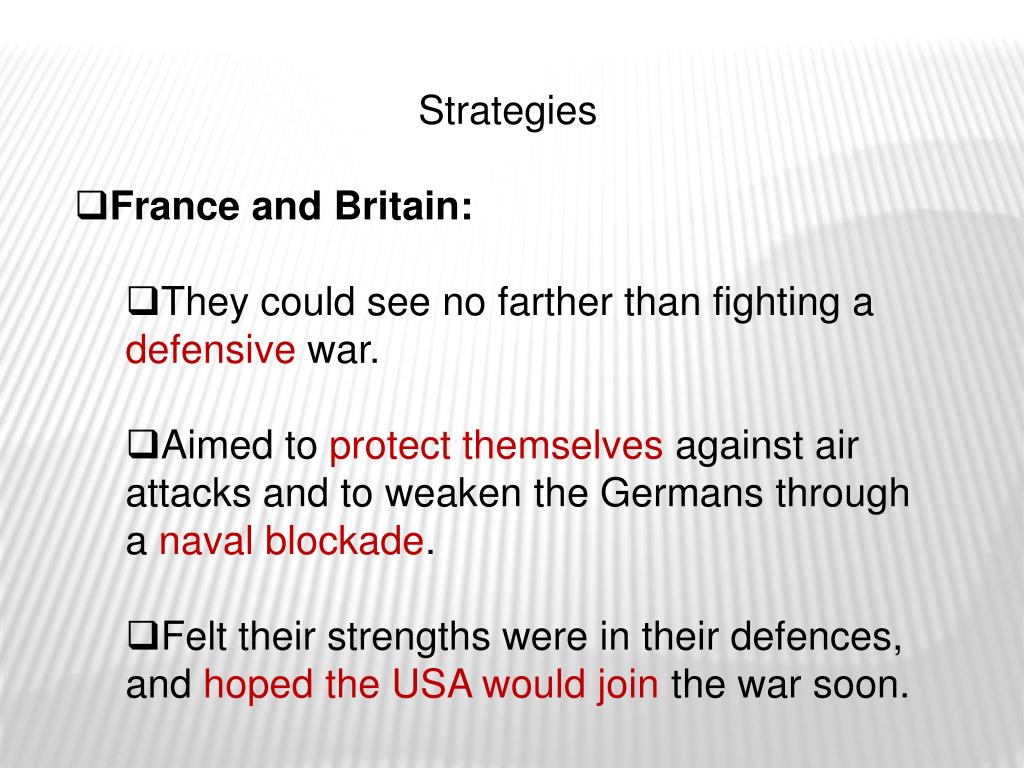 Strategies

❑France and Britain:

❑They could see no farther than fighting a defensive war.

❑Aimed to protect themselves against air attacks and to weaken the Germans through a naval blockade.

❑Felt their strengths were in their defences, and hoped the USA would join the war soon.